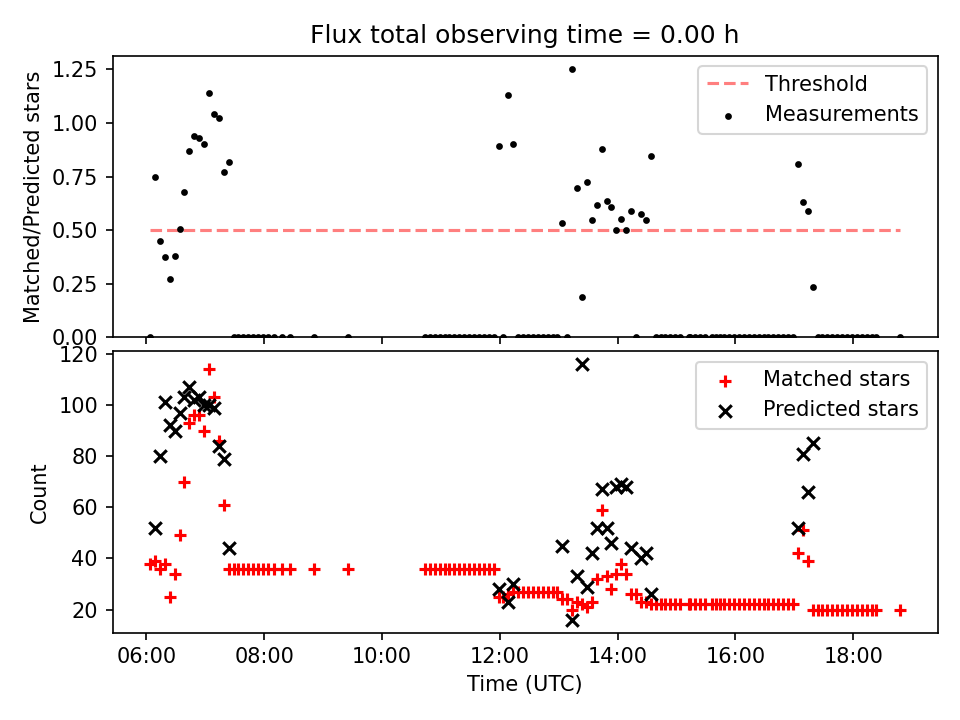 Flux total observing time = 0.00 h

Matched/Predicted stars

1.25
1.00
0.75
0.50
0.25
0.00

Threshold
Measurements

Count

120
100
80
60
40
20

Matched stars
Predicted stars

06:00
08:00
10:00
12:00
14:00
16:00
18:00

Time (UTC)